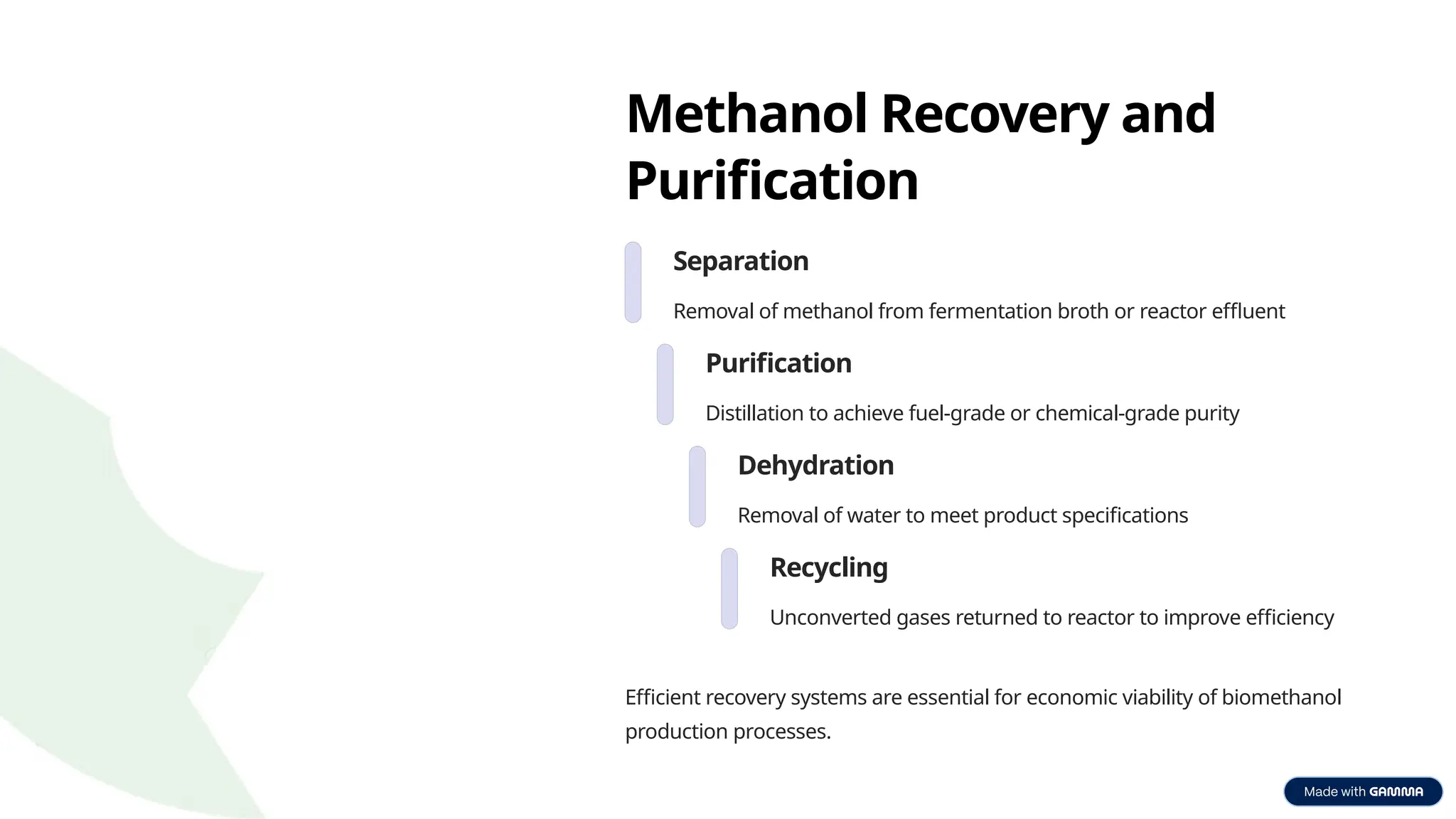 Methanol Recovery and Purification

Separation

Removal of methanol from fermentation broth or reactor effluent

Purification

Distillation to achieve fuel-grade or chemical-grade purity

Dehydration

Removal of water to meet product specifications

Recycling

Unconverted gases returned to reactor to improve efficiency

Efficient recovery systems are essential for economic viability of biomethanol production processes.

Made with GAMMA